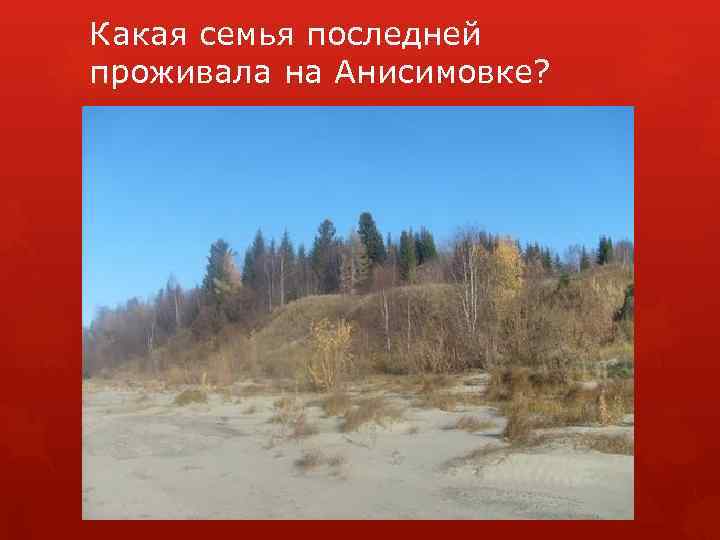 Какая семья последней проживала на Анисимовке?